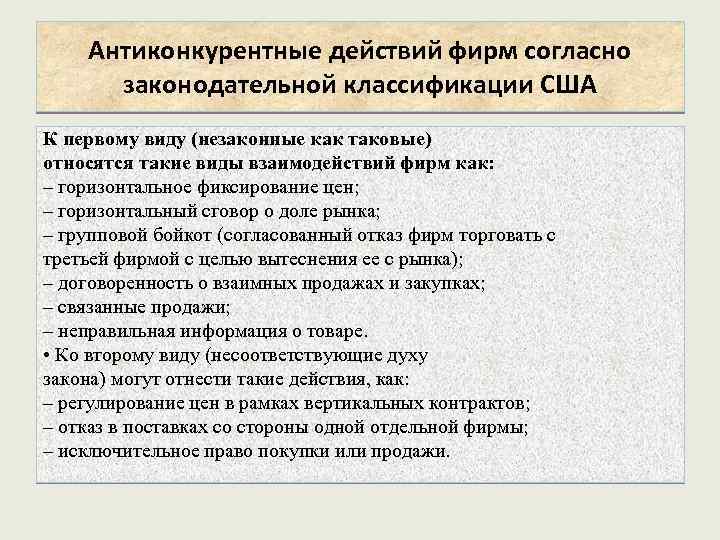 Антиконкурентные действий фирм согласно законодательной классификации США

К первому виду (незаконные как таковые) относятся такие виды взаимодействий фирм как:
– горизонтальное фиксирование цен;
– горизонтальный сговор о доле рынка;
– групповой бойкот (согласованный отказ фирм торговать с третьей фирмой с целью вытеснения ее с рынка);
– договоренность о взаимных продажах и закупках;
– связанные продажи;
– неправильная информация о товаре.
• Ко второму виду (несоответствующие духу закона) могут отнести такие действия, как:
– регулирование цен в рамках вертикальных контрактов;
– отказ в поставках со стороны одной отдельной фирмы;
– исключительное право покупки или продажи.